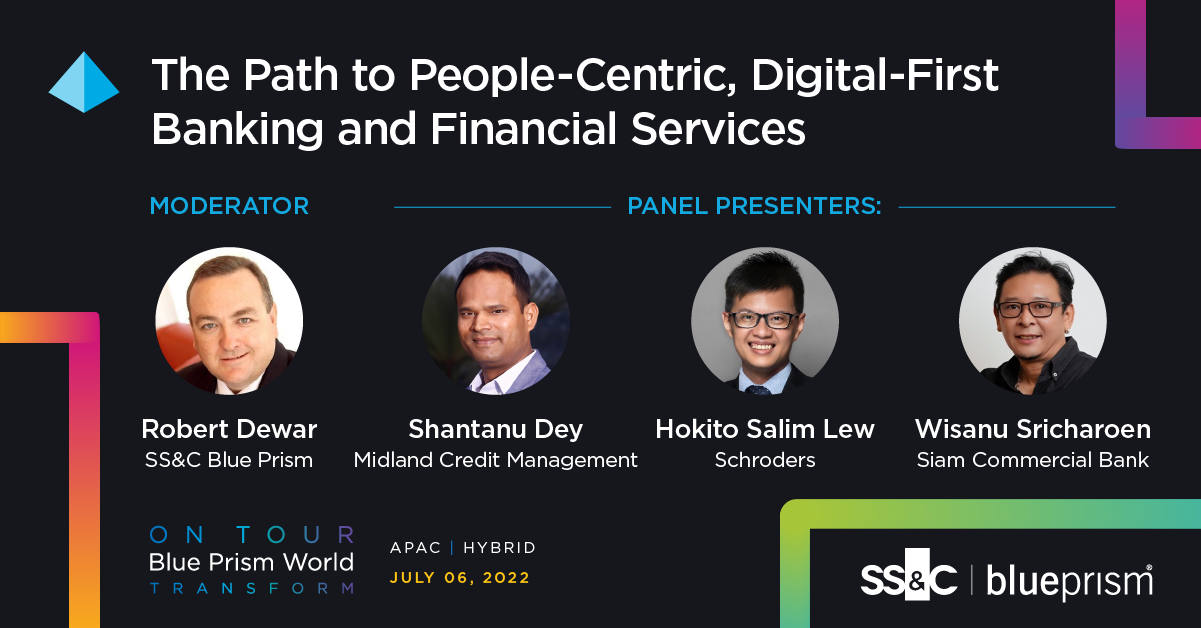 The Path to People-Centric, Digital-First Banking and Financial Services

MODERATOR

PANEL PRESENTERS:

Robert Dewar
SS&C Blue Prism

Shantanu Dey
Midland Credit Management

Hokito Salim Lew
Schroders

Wisanu Sricharoen
Siam Commercial Bank

ON TOUR
Blue Prism World
TRANSFORM

APAC | HYBRID
JULY 06, 2022

SS&C | blueprism®